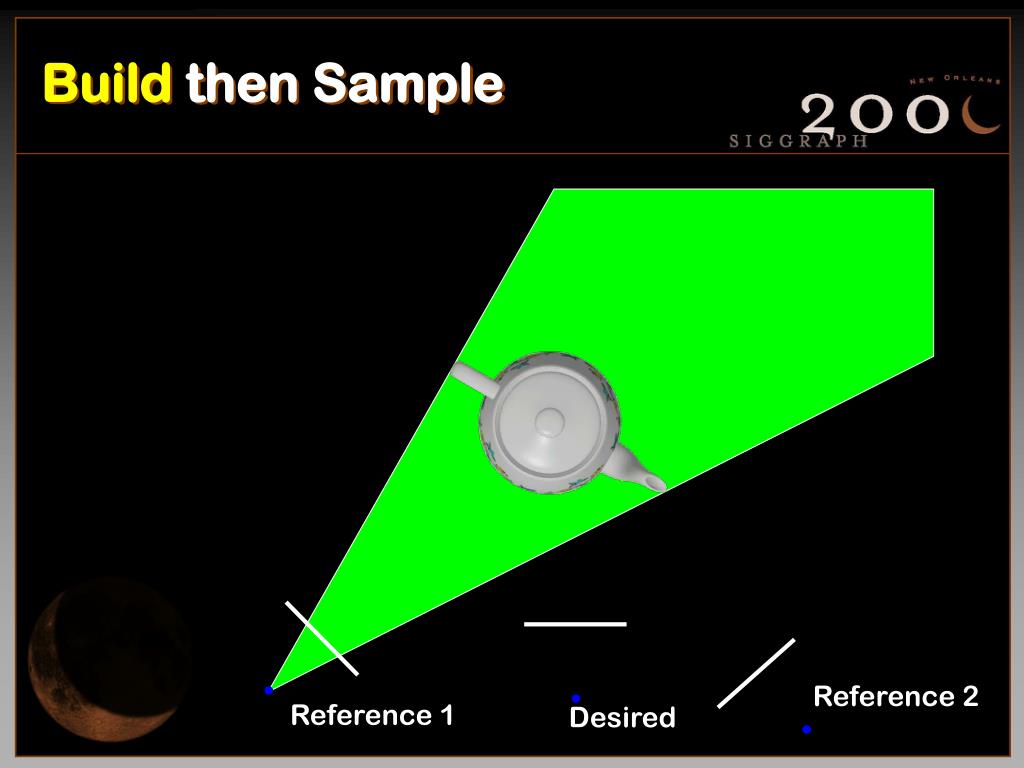 Build then Sample

NEW ORLEANS
2000
SIGGRAPH

Reference 1
Desired
Reference 2